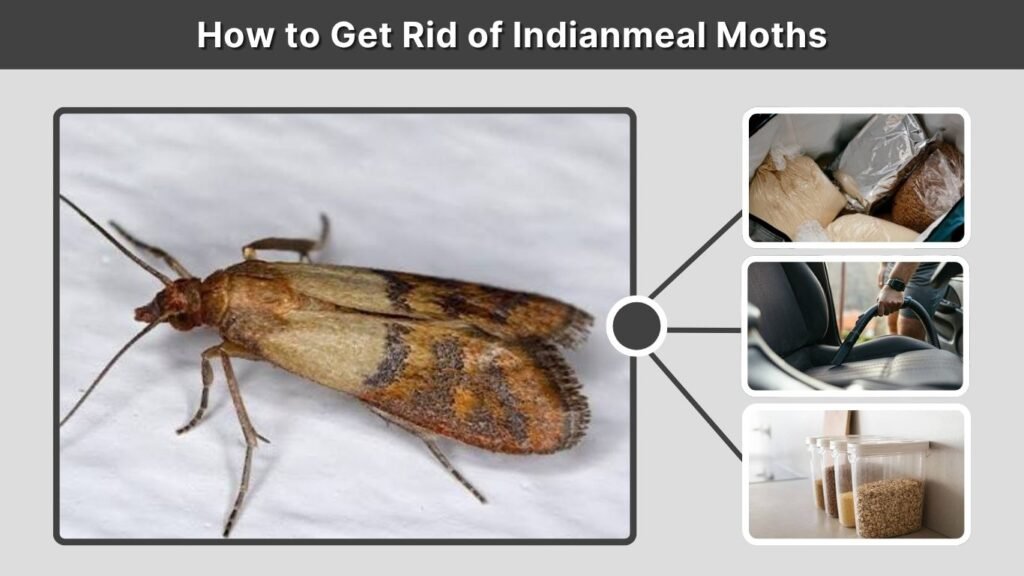 How to Get Rid of Indianmeal Moths